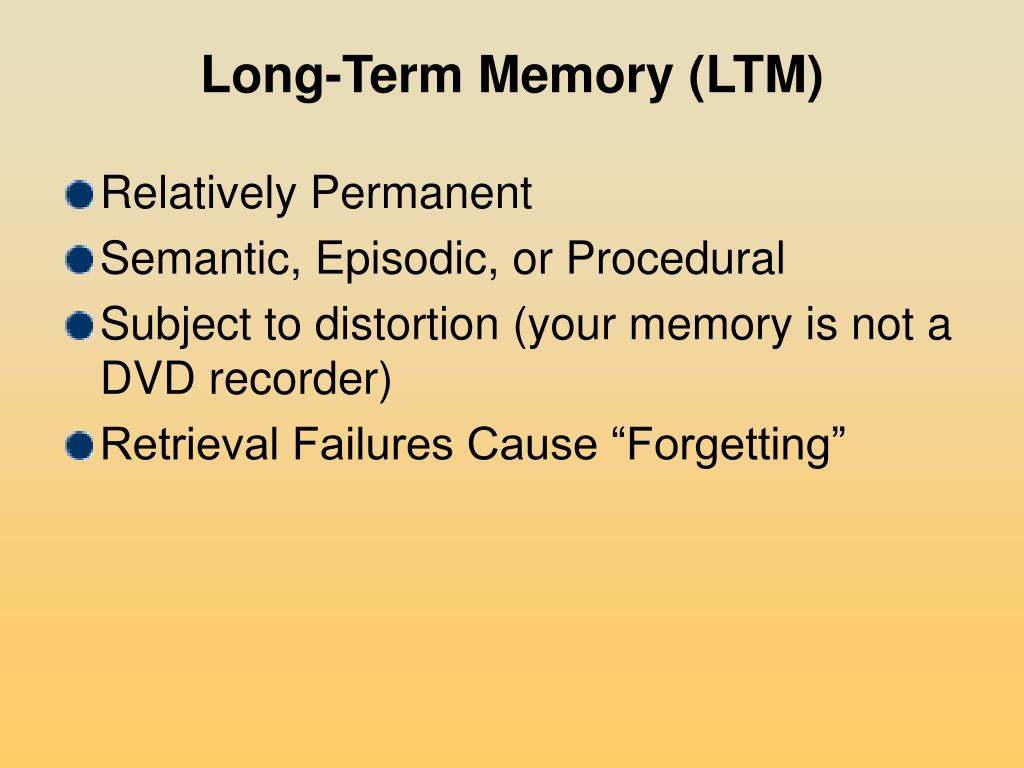 Long-Term Memory (LTM)

Relatively Permanent

Semantic, Episodic, or Procedural

Subject to distortion (your memory is not a DVD recorder)

Retrieval Failures Cause “Forgetting”